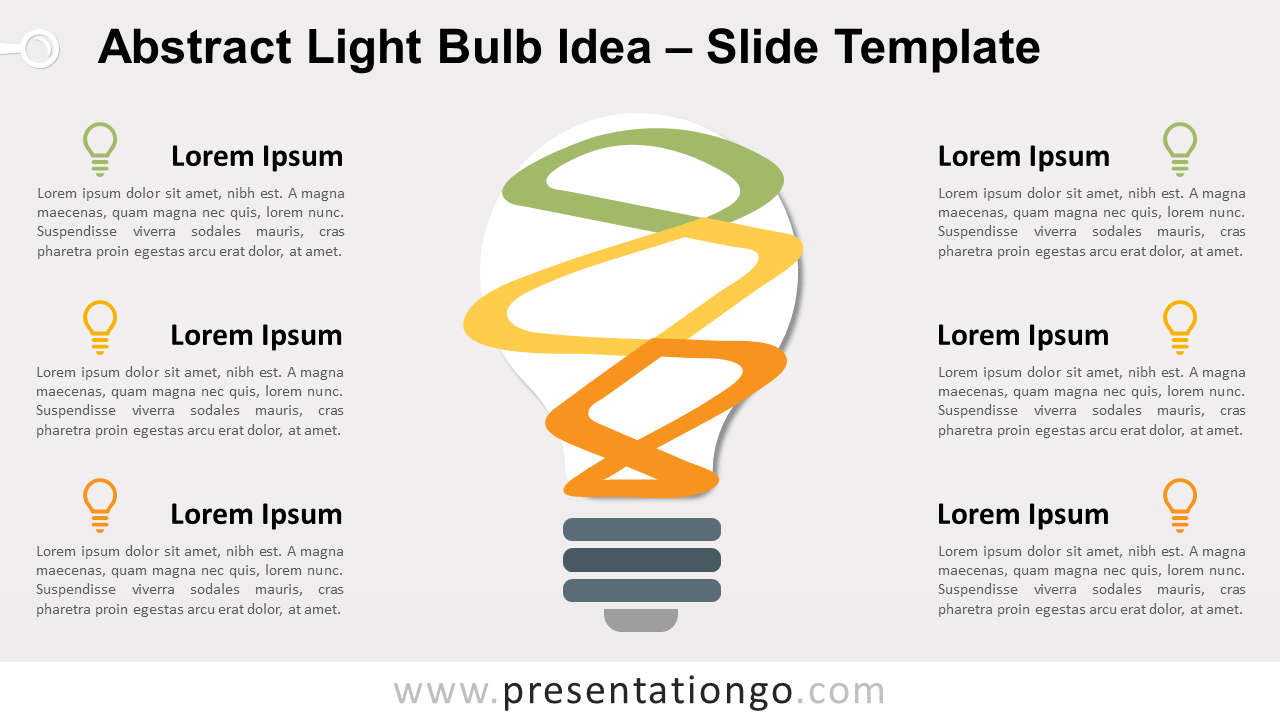 Abstract Light Bulb Idea – Slide Template

Lorem Ipsum

Lorem ipsum dolor sit amet, nibh est. A magna maecenas, quam magna nec quis, lorem nunc. Suspendisse viverra sodales mauris, cras pharetra proin egestas arcu erat dolor, at amet.

Lorem Ipsum

Lorem ipsum dolor sit amet, nibh est. A magna maecenas, quam magna nec quis, lorem nunc. Suspendisse viverra sodales mauris, cras pharetra proin egestas arcu erat dolor, at amet.

Lorem Ipsum

Lorem ipsum dolor sit amet, nibh est. A magna maecenas, quam magna nec quis, lorem nunc. Suspendisse viverra sodales mauris, cras pharetra proin egestas arcu erat dolor, at amet.

Lorem Ipsum

Lorem ipsum dolor sit amet, nibh est. A magna maecenas, quam magna nec quis, lorem nunc. Suspendisse viverra sodales mauris, cras pharetra proin egestas arcu erat dolor, at amet.

Lorem Ipsum

Lorem ipsum dolor sit amet, nibh est. A magna maecenas, quam magna nec quis, lorem nunc. Suspendisse viverra sodales mauris, cras pharetra proin egestas arcu erat dolor, at amet.

Lorem Ipsum

Lorem ipsum dolor sit amet, nibh est. A magna maecenas, quam magna nec quis, lorem nunc. Suspendisse viverra sodales mauris, cras pharetra proin egestas arcu erat dolor, at amet.

www.presentationgo.com